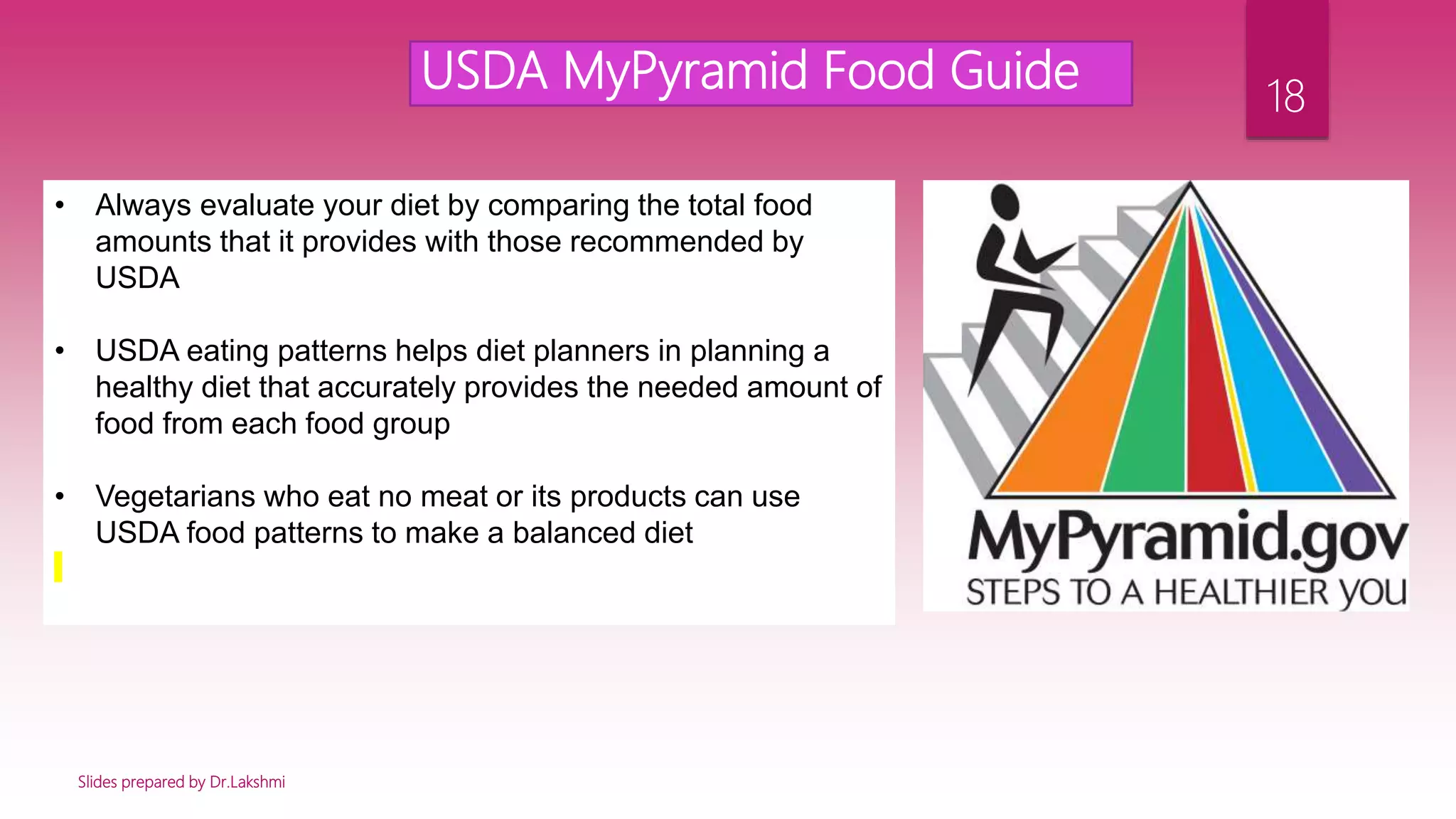 USDA MyPyramid Food Guide

18

• Always evaluate your diet by comparing the total food amounts that it provides with those recommended by USDA

• USDA eating patterns helps diet planners in planning a healthy diet that accurately provides the needed amount of food from each food group

• Vegetarians who eat no meat or its products can use USDA food patterns to make a balanced diet

MyPyramid.gov
STEPS TO A HEALTHIER YOU

Slides prepared by Dr.Lakshmi